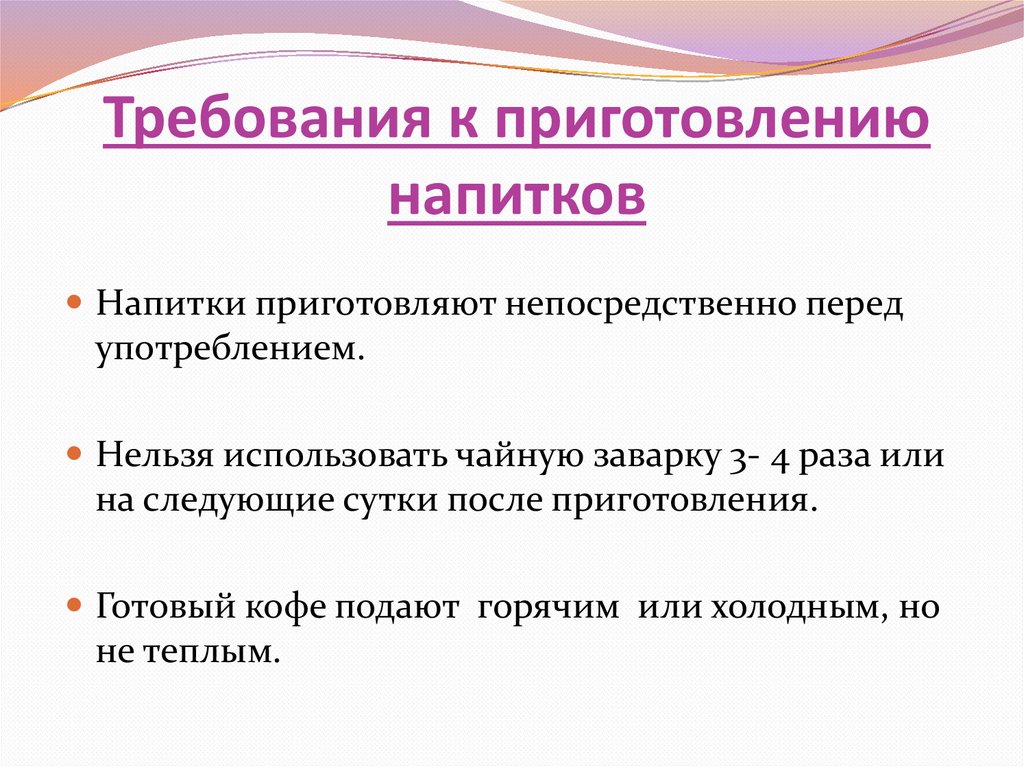 Требования к приготовлению напитков

Напитки приготовляют непосредственно перед употреблением.

Нельзя использовать чайную заварку 3- 4 раза или на следующие сутки после приготовления.

Готовый кофе подают горячим или холодным, но не теплым.